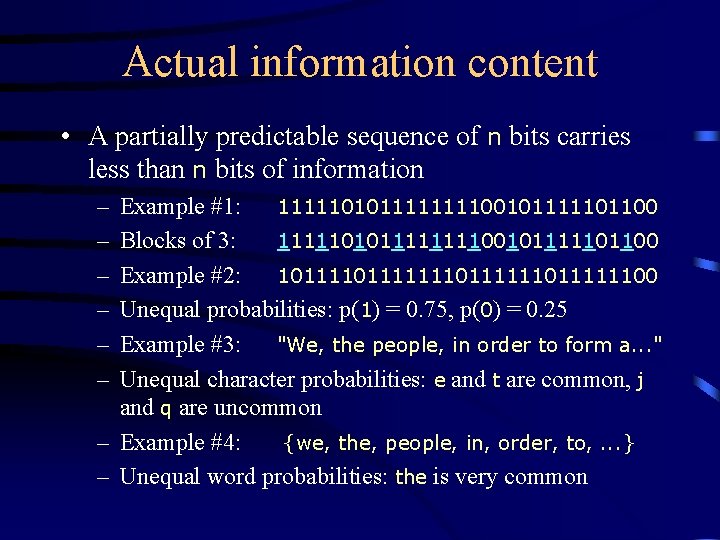 Actual information content

• A partially predictable sequence of n bits carries less than n bits of information

– Example #1: 111110101111111100101111101100

– Blocks of 3: 111110101111111100101111101100

– Example #2: 101111011111110111111011111100

– Unequal probabilities: p(1) = 0.75, p(0) = 0.25

– Example #3: "We, the people, in order to form a..."

– Unequal character probabilities: e and t are common, j and q are uncommon

– Example #4: {we, the, people, in, order, to, ...}

– Unequal word probabilities: the is very common